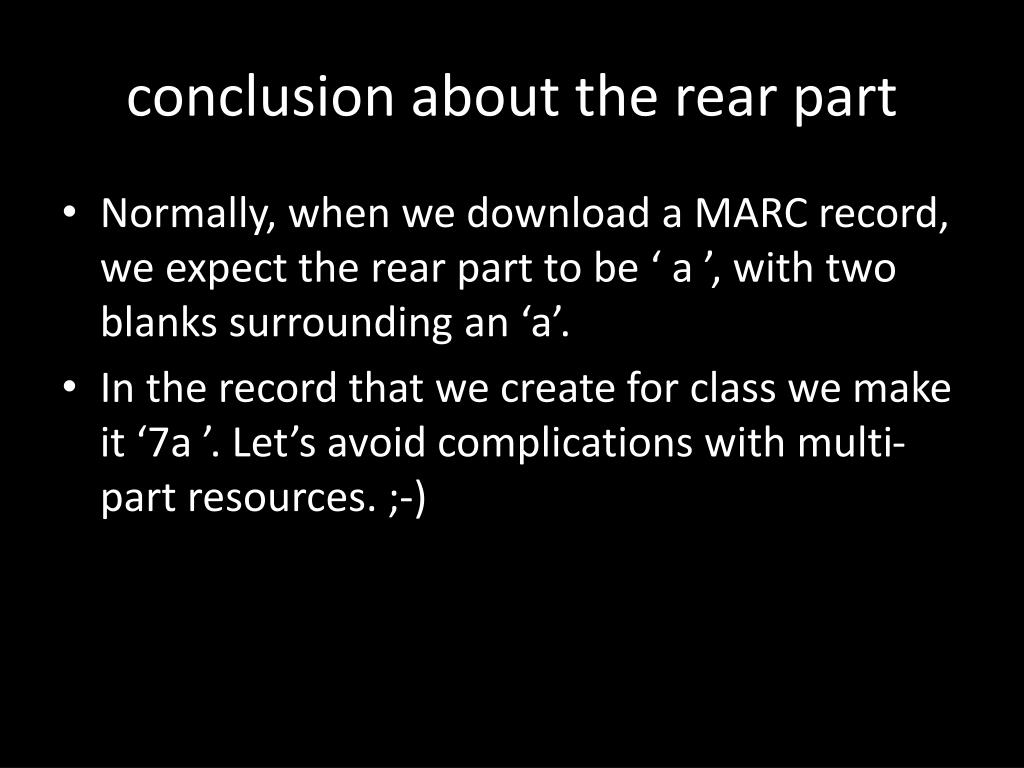 conclusion about the rear part

• Normally, when we download a MARC record, we expect the rear part to be ‘ a ’, with two blanks surrounding an ‘a’.

• In the record that we create for class we make it ‘7a ’. Let’s avoid complications with multi-part resources. ;-)